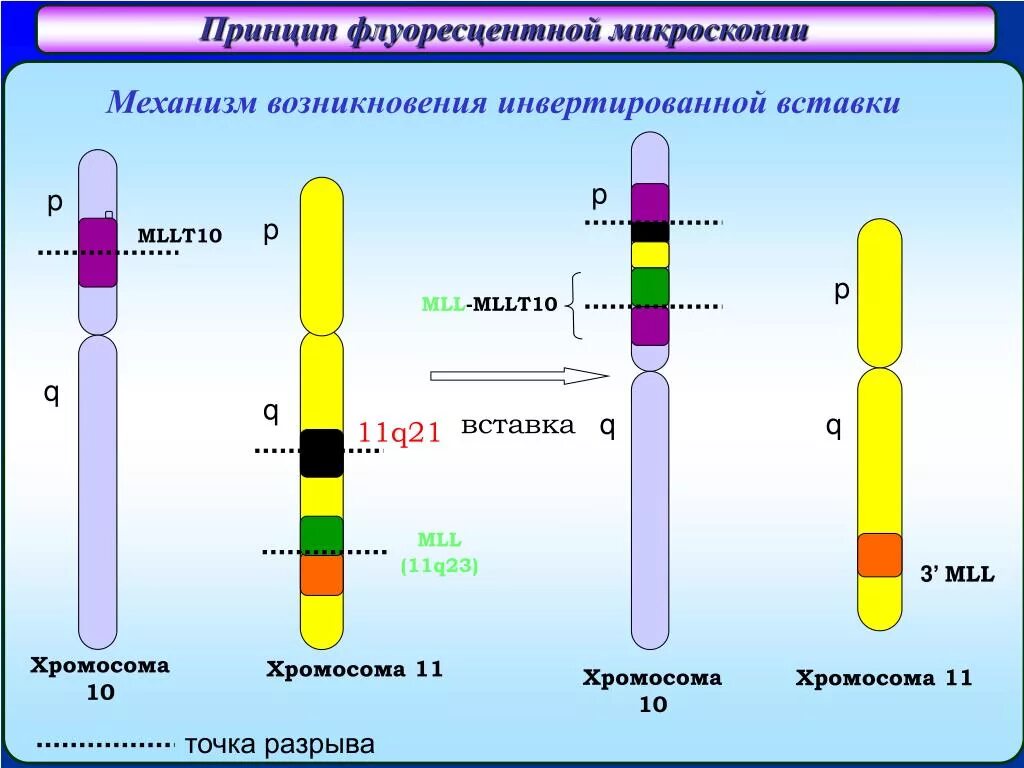 Принцип флуоресцентной микроскопии

Механизм возникновения инвертированной вставки

p

MLLT10

q

Хромосома 10

p

q

11q21

MLL (11q23)

Хромосома 11

вставка

p

MLL-MLLT10

q

Хромосома 10

p

q

3' MLL

Хромосома 11

точка разрыва